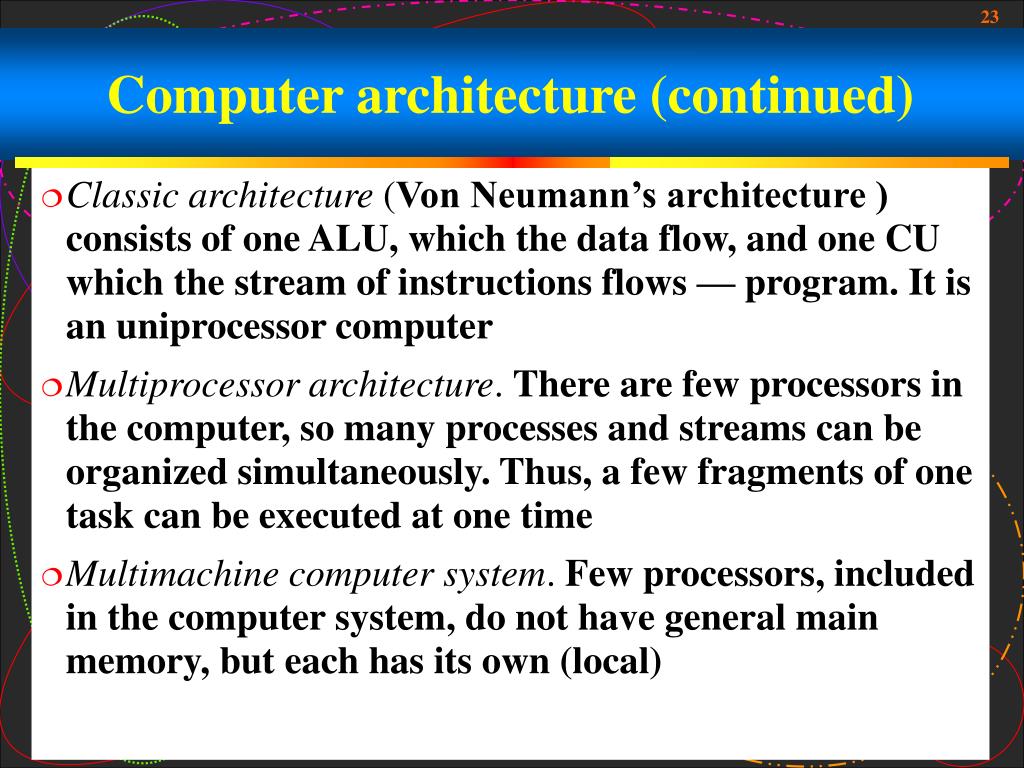 23

Computer architecture (continued)

Classic architecture (Von Neumann's architecture ) consists of one ALU, which the data flow, and one CU which the stream of instructions flows — program. It is an uniprocessor computer

Multiprocessor architecture. There are few processors in the computer, so many processes and streams can be organized simultaneously. Thus, a few fragments of one task can be executed at one time

Multimachine computer system. Few processors, included in the computer system, do not have general main memory, but each has its own (local)